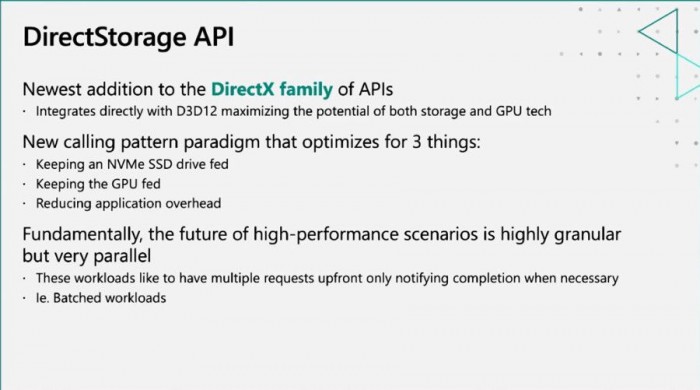 DirectStorage API

Newest addition to the DirectX family of APIs
· Integrates directly with D3D12 maximizing the potential of both storage and GPU tech

New calling pattern paradigm that optimizes for 3 things:
· Keeping an NVMe SSD drive fed
· Keeping the GPU fed
· Reducing application overhead

Fundamentally, the future of high-performance scenarios is highly granular but very parallel
· These workloads like to have multiple requests upfront only notifying completion when necessary
· Ie. Batched workloads